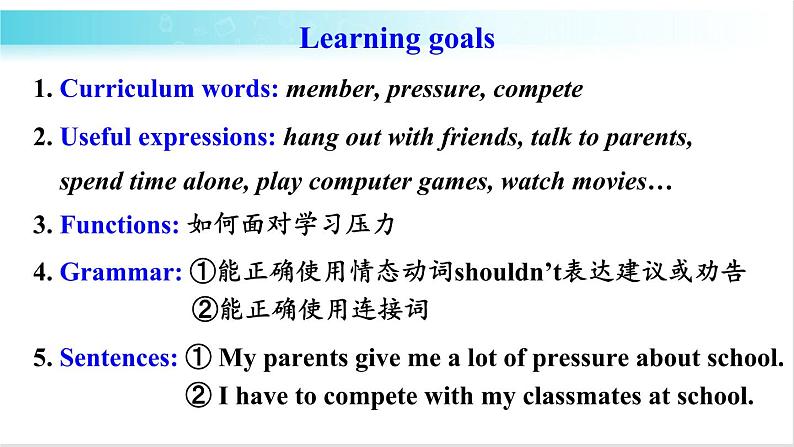 Learning goals

1. Curriculum words: member, pressure, compete

2. Useful expressions: hang out with friends, talk to parents, spend time alone, play computer games, watch movies…

3. Functions: 如何面对学习压力

4. Grammar: ①能正确使用情态动词shouldn’t表达建议或劝告
②能正确使用连接词

5. Sentences: ① My parents give me a lot of pressure about school.
② I have to compete with my classmates at school.